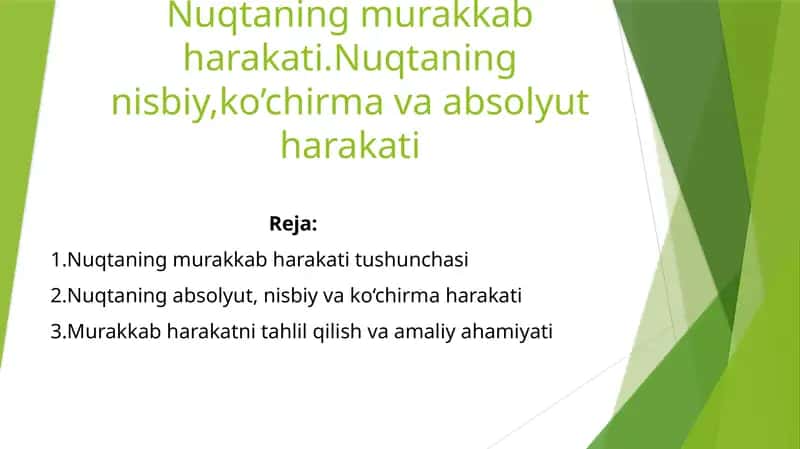 Nuqtaning murakkab harakati.Nuqtaning nisbiy,ko’chirma va absolyut harakati

Reja:

1.Nuqtaning murakkab harakati tushunchasi

2.Nuqtaning absolyut, nisbiy va ko‘chirma harakati

3.Murakkab harakatni tahlil qilish va amaliy ahamiyati